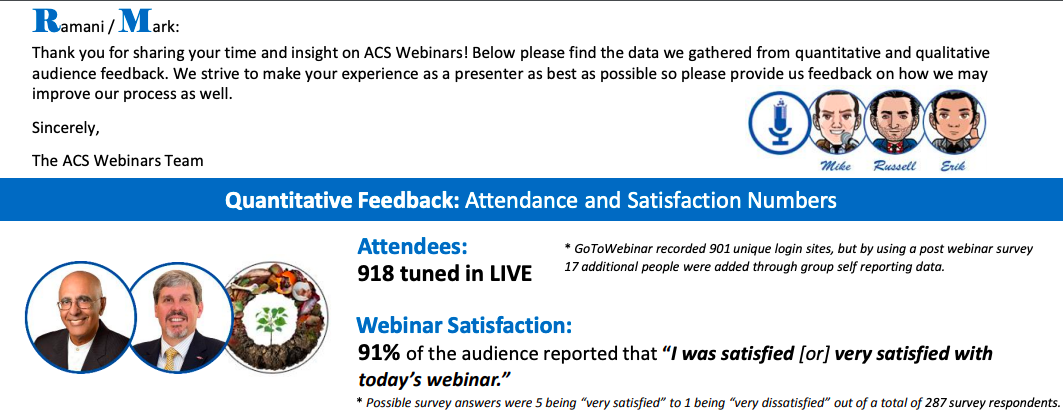 Ramani / Mark:

Thank you for sharing your time and insight on ACS Webinars! Below please find the data we gathered from quantitative and qualitative audience feedback. We strive to make your experience as a presenter as best as possible so please provide us feedback on how we may improve our process as well.

Sincerely,

The ACS Webinars Team

Mike Russell Erik

Quantitative Feedback: Attendance and Satisfaction Numbers

Attendees:
918 tuned in LIVE

* GoToWebinar recorded 901 unique login sites, but by using a post webinar survey 17 additional people were added through group self reporting data.

Webinar Satisfaction:
91% of the audience reported that "I was satisfied [or] very satisfied with today's webinar."

* Possible survey answers were 5 being "very satisfied" to 1 being "very dissatisfied" out of a total of 287 survey respondents.